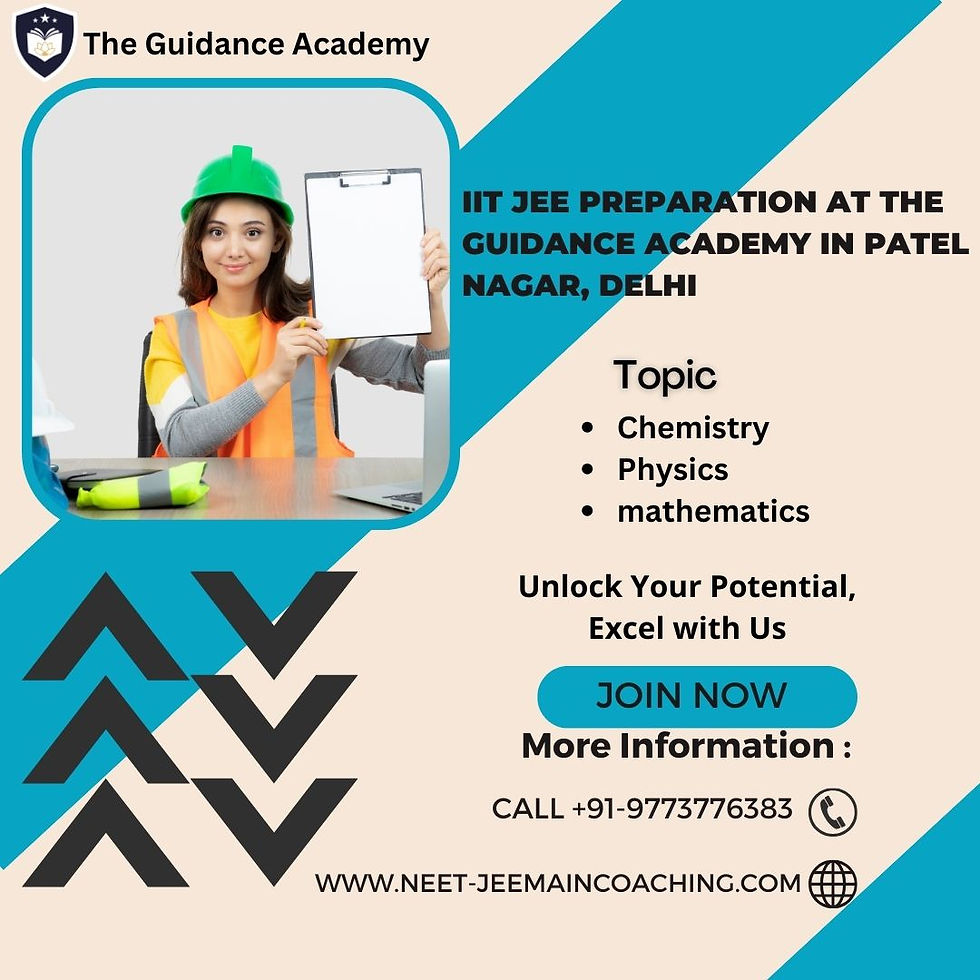 The Guidance Academy

IIT JEE PREPARATION AT THE GUIDANCE ACADEMY IN PATEL NAGAR, DELHI

Topic
• Chemistry
• Physics
• mathematics

Unlock Your Potential, Excel with Us

JOIN NOW

More Information :

CALL +91-9773776383

WWW.NEET-JEEMAINCOACHING.COM